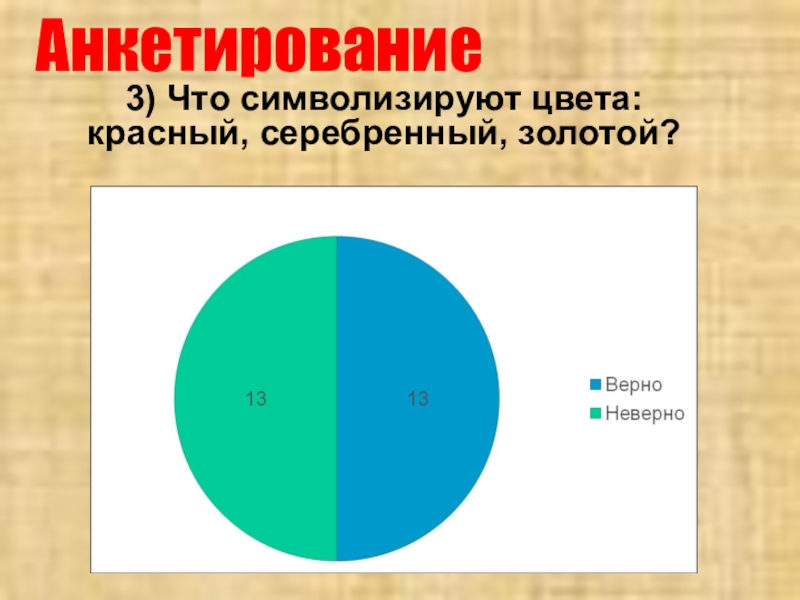 Анкетирование

3) Что символизируют цвета: красный, серебренный, золотой?

13

13

Верно

Неверно